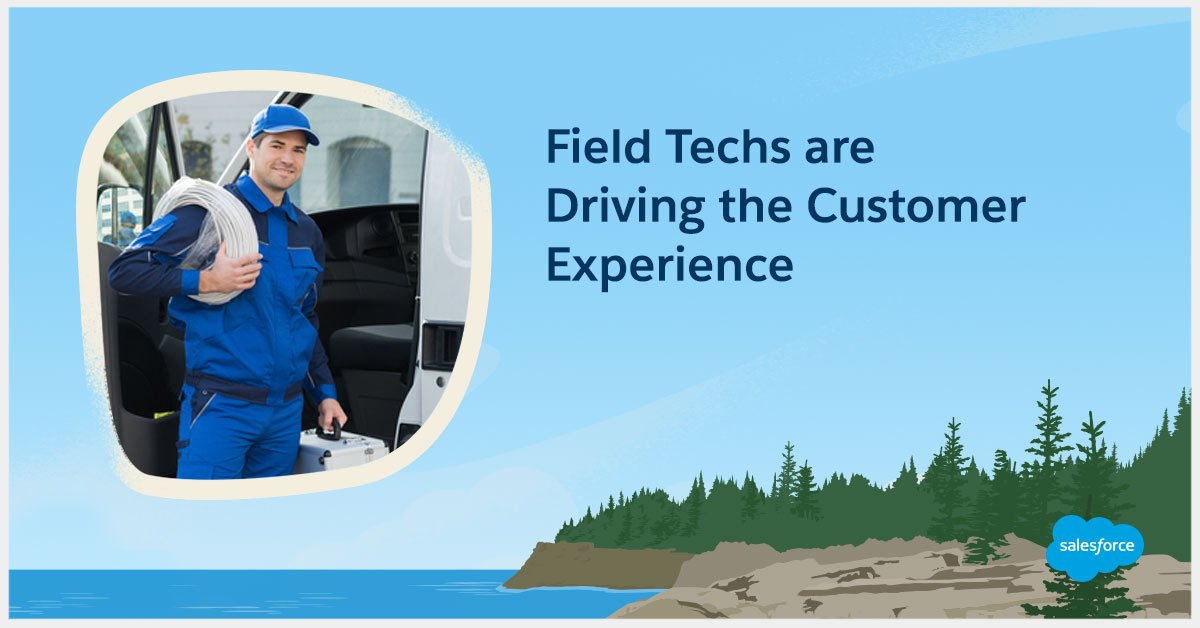 Field Techs are Driving the Customer Experience

salesforce